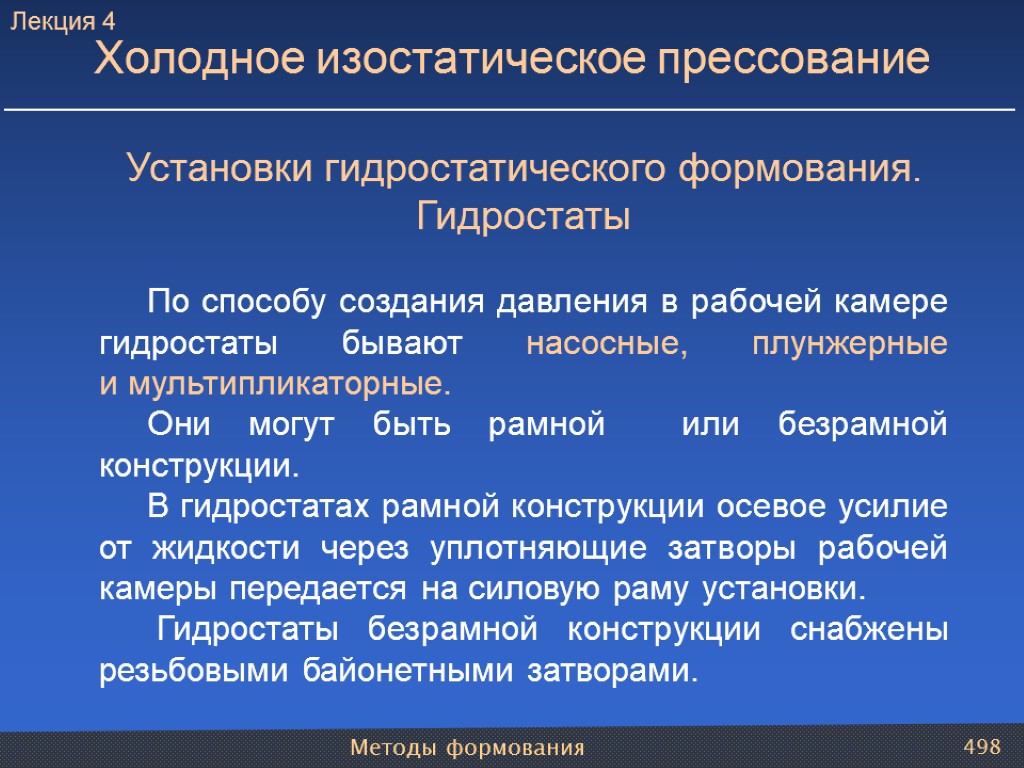 Лекция 4
Холодное изостатическое прессование

Установки гидростатического формования. Гидростаты

По способу создания давления в рабочей камере гидростаты бывают насосные, плунжерные и мультипликаторные.

Они могут быть рамной или безрамной конструкции.

В гидростатах рамной конструкции осевое усилие от жидкости через уплотняющие затворы рабочей камеры передается на силовую раму установки.

Гидростаты безрамной конструкции снабжены резьбовыми байонетными затворами.

Методы формования
498